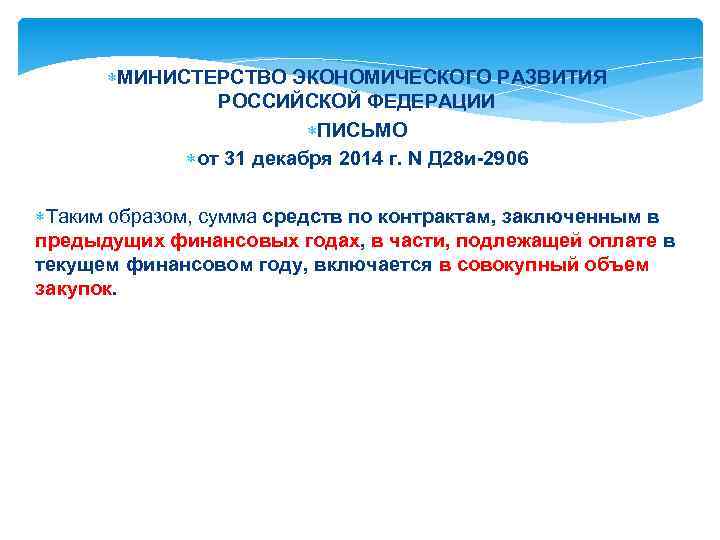 МИНИСТЕРСТВО ЭКОНОМИЧЕСКОГО РАЗВИТИЯ РОССИЙСКОЙ ФЕДЕРАЦИИ

ПИСЬМО

от 31 декабря 2014 г. N Д28и-2906

Таким образом, сумма средств по контрактам, заключенным в предыдущих финансовых годах, в части, подлежащей оплате в текущем финансовом году, включается в совокупный объем закупок.